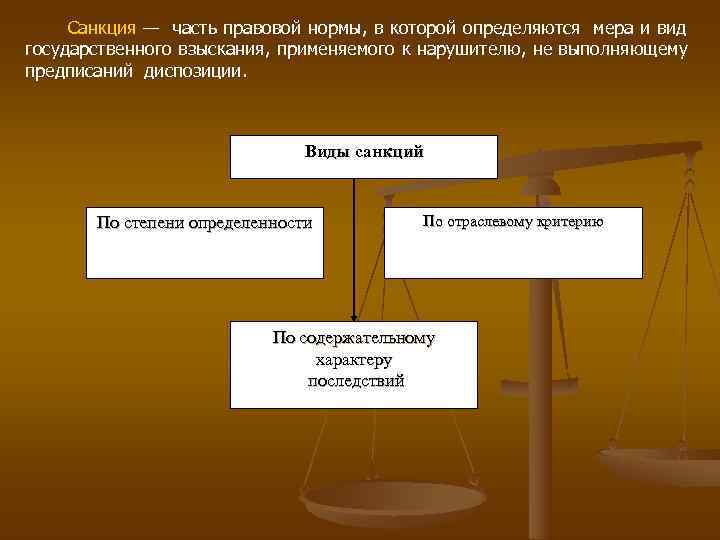 Санкция — часть правовой нормы, в которой определяются мера и вид государственного взыскания, применяемого к нарушителю, не выполняющему предписаний диспозиции.

Виды санкций

По степени определенности

По отраслевому критерию

По содержательному характеру последствий